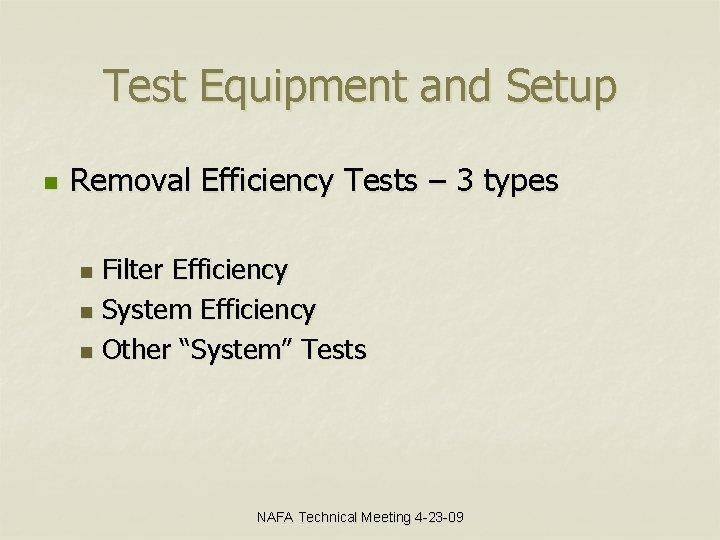 Test Equipment and Setup

Removal Efficiency Tests – 3 types

Filter Efficiency
System Efficiency
Other “System” Tests

NAFA Technical Meeting 4-23-09